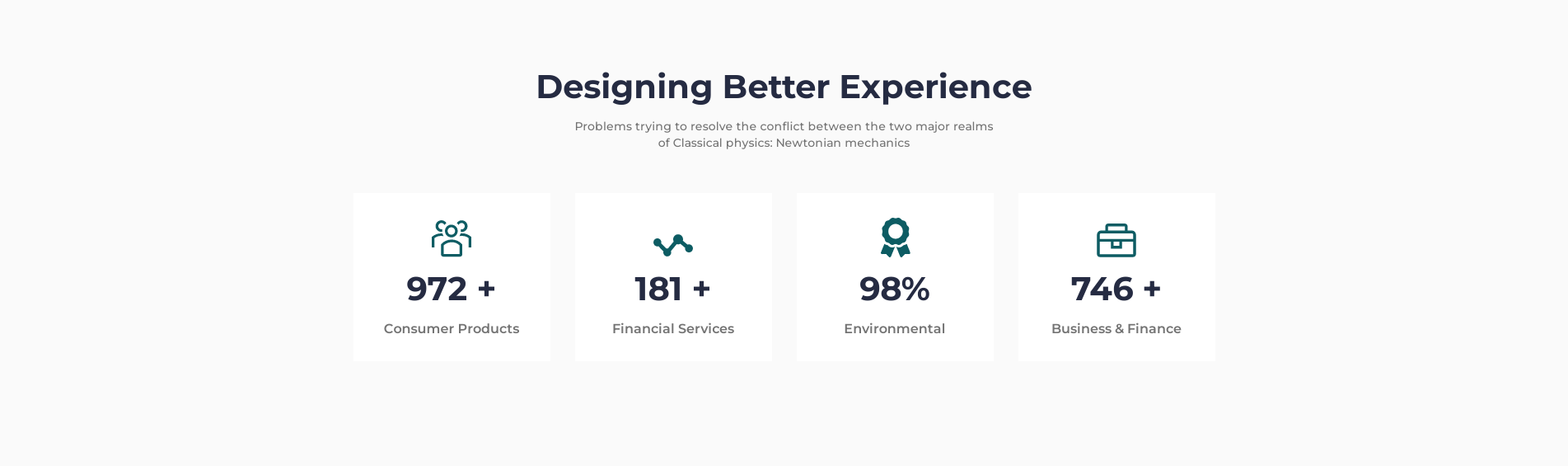 Designing Better Experience

Problems trying to resolve the conflict between the two major realms of Classical physics: Newtonian mechanics

972 +

Consumer Products

181 +

Financial Services

98%

Environmental

746 +

Business & Finance